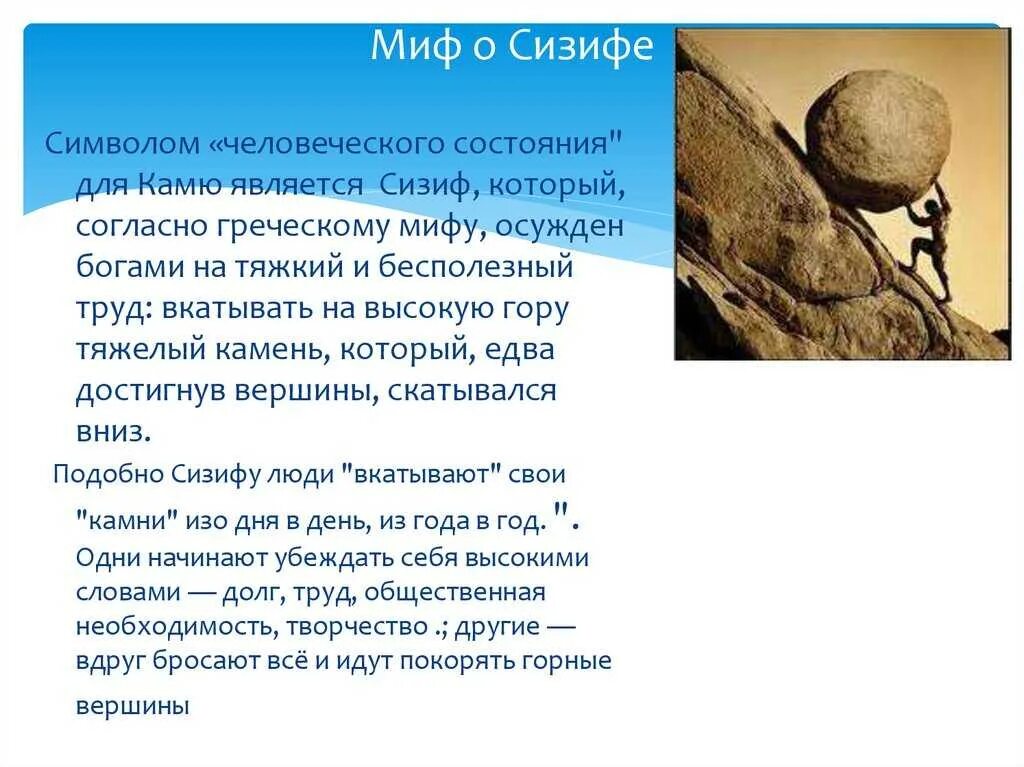 Миф о Сизифе

Символом «человеческого состояния" для Камю является  Сизиф, который, согласно греческому мифу, осужден богами на тяжкий и бесполезный труд: вкатывать на высокую гору тяжелый камень, который, едва достигнув вершины, скатывался вниз.

Подобно Сизифу люди "вкатывают" свои "камни" изо дня в день, из года в год. ". Одни начинают убеждать себя высокими словами — долг, труд, общественная необходимость, творчество .; другие — вдруг бросают всё и идут покорять горные вершины